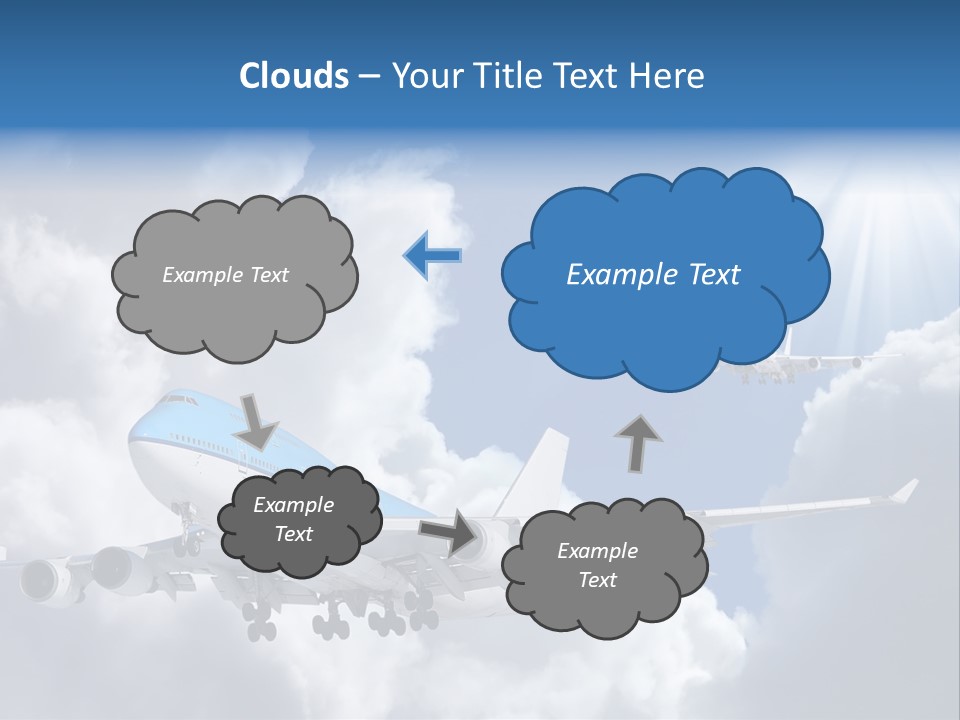 Clouds – Your Title Text Here

Example Text

Example Text

Example Text

Example Text